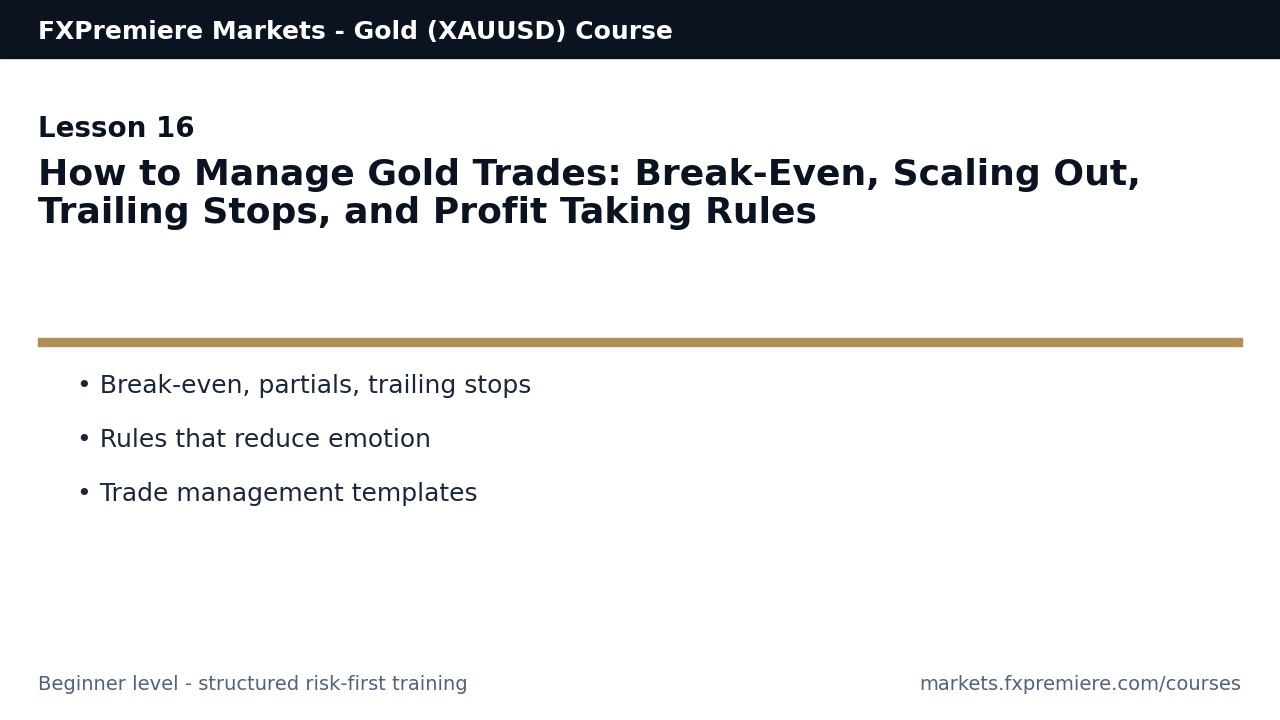 FXPremiere Markets - Gold (XAUUSD) Course

Lesson 16

How to Manage Gold Trades: Break-Even, Scaling Out, Trailing Stops, and Profit Taking Rules

• Break-even, partials, trailing stops
• Rules that reduce emotion
• Trade management templates

Beginner level - structured risk-first training

markets.fxpremiere.com/courses